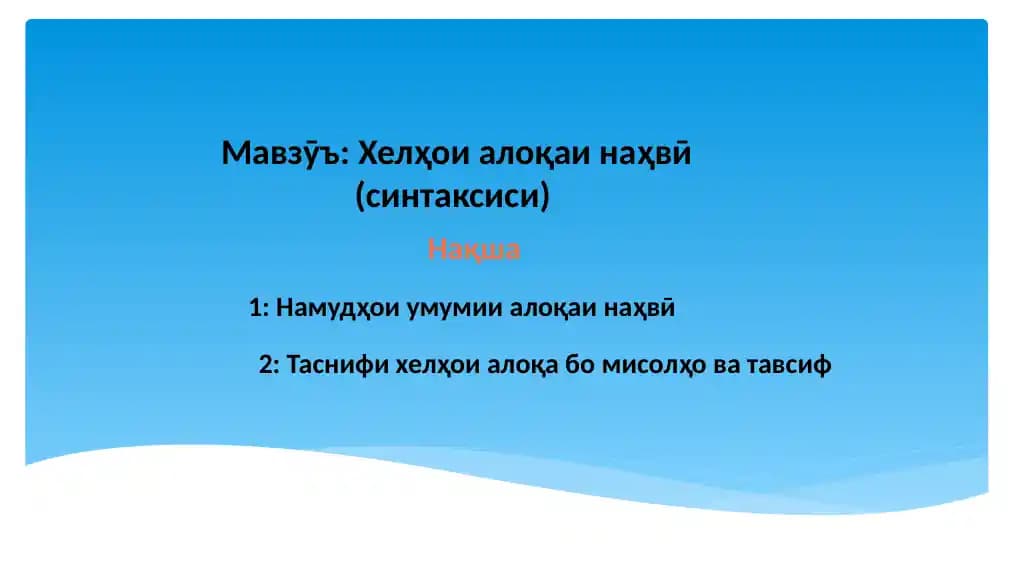 Мавзӯъ: Хелҳои алоқаи наҳвӣ (синтаксиси)

Нақша

1: Намудҳои умумии алоқаи наҳвӣ

2: Таснифи хелҳои алоқа бо мисолҳо ва тавсиф